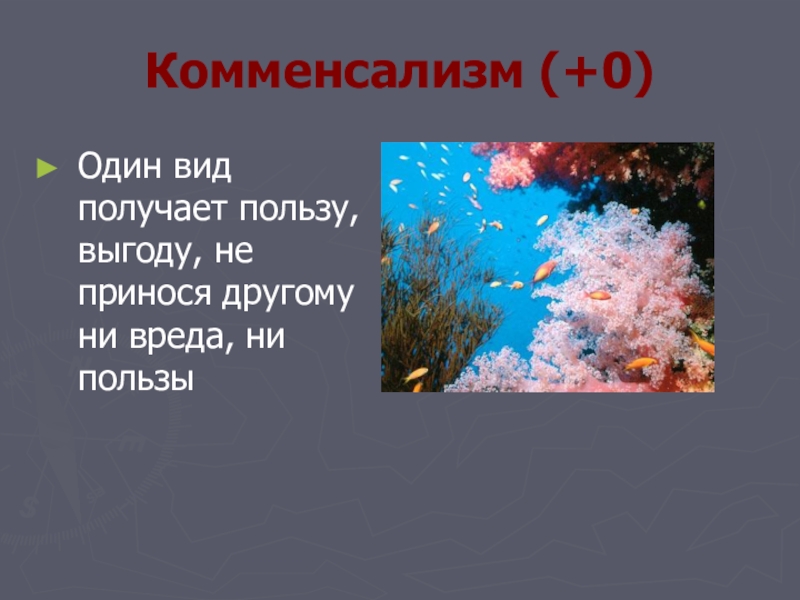 Комменсализм (+0)

► Один вид получает пользу, выгоду, не принося другому ни вреда, ни пользы